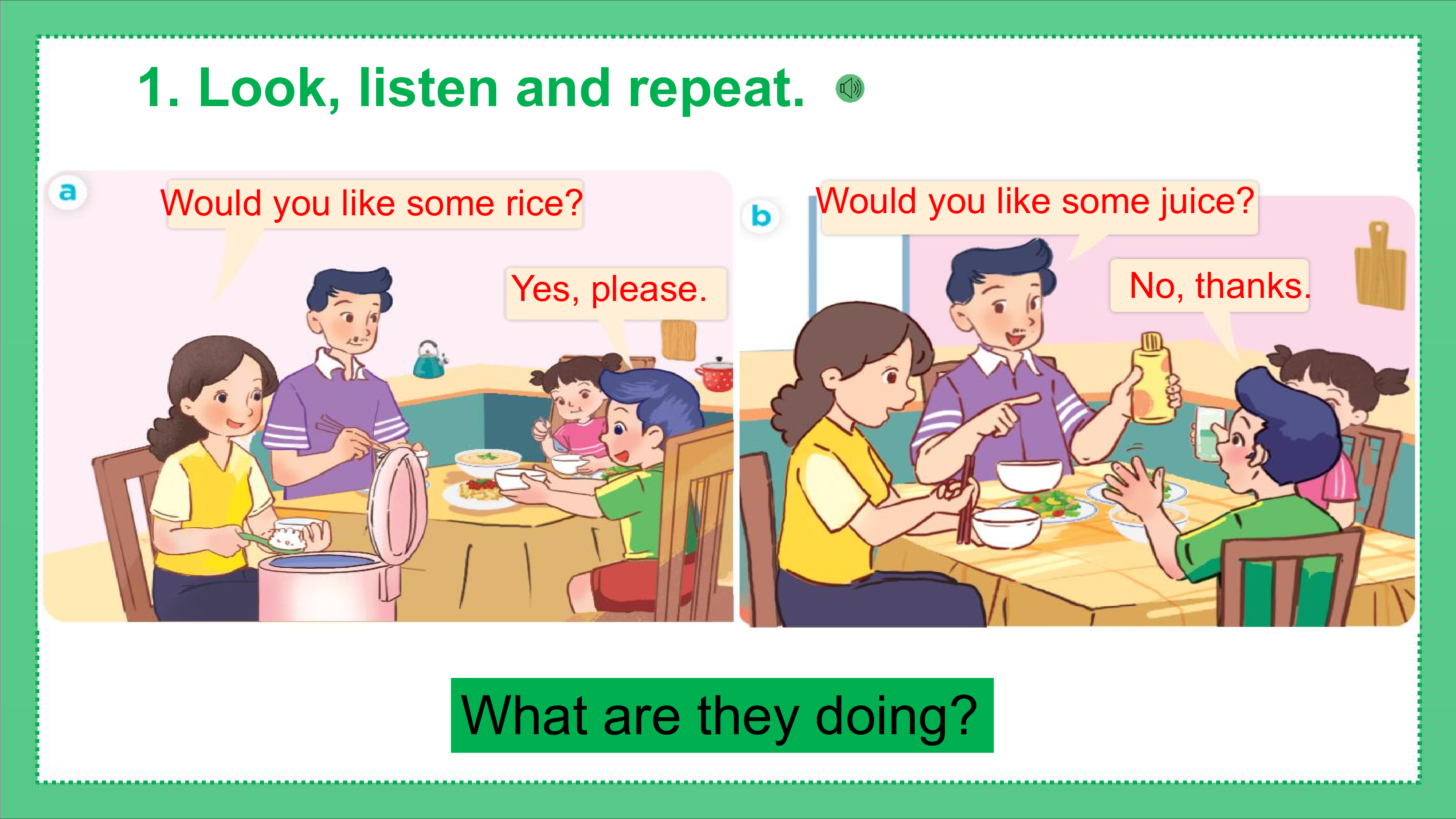 1. Look, listen and repeat.

a

Would you like some rice?

Yes, please.

b

Would you like some juice?

No, thanks.

What are they doing?